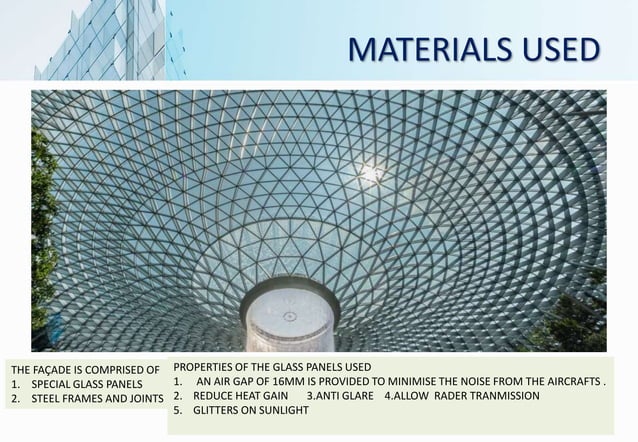 MATERIALS USED

THE FAÇADE IS COMPRISED OF
1. SPECIAL GLASS PANELS
2. STEEL FRAMES AND JOINTS

PROPERTIES OF THE GLASS PANELS USED
1. AN AIR GAP OF 16MM IS PROVIDED TO MINIMISE THE NOISE FROM THE AIRCRAFTS .
2. REDUCE HEAT GAIN 3.ANTI GLARE 4.ALLOW RADER TRANMISSION
5. GLITTERS ON SUNLIGHT